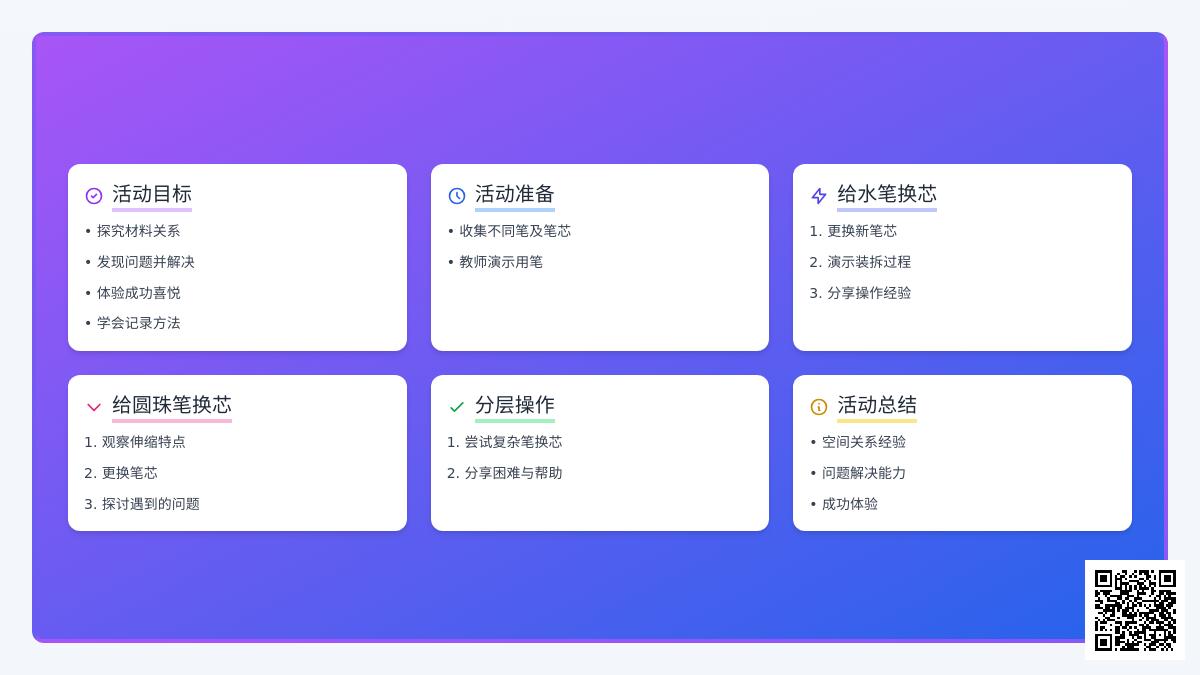 活动目标

• 探究材料关系
• 发现问题并解决
• 体验成功喜悦
• 学会记录方法

活动准备

• 收集不同笔及笔芯
• 教师演示用笔

给水笔换芯

1. 更换新笔芯
2. 演示装拆过程
3. 分享操作经验

给圆珠笔换芯

1. 观察伸缩特点
2. 更换笔芯
3. 探讨遇到的问题

分层操作

1. 尝试复杂笔换芯
2. 分享困难与帮助

活动总结

• 空间关系经验
• 问题解决能力
• 成功体验